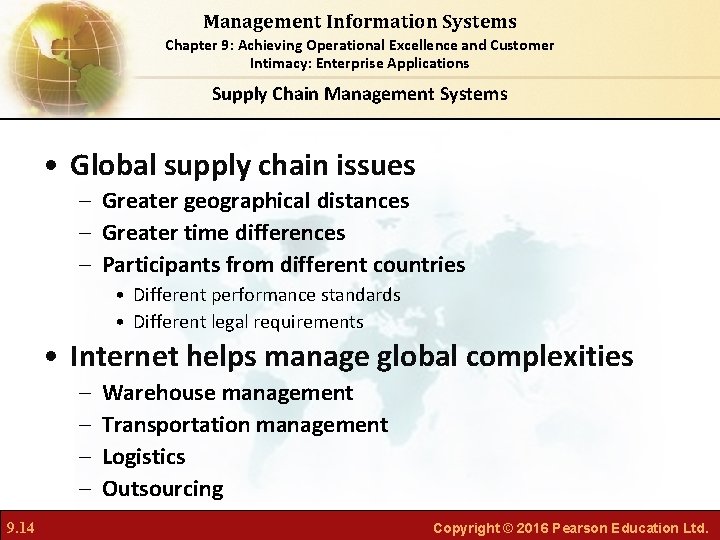 Management Information Systems
Chapter 9: Achieving Operational Excellence and Customer Intimacy: Enterprise Applications

Supply Chain Management Systems

• Global supply chain issues
– Greater geographical distances
– Greater time differences
– Participants from different countries
• Different performance standards
• Different legal requirements
• Internet helps manage global complexities
– Warehouse management
– Transportation management
– Logistics
– Outsourcing

9.14

Copyright © 2016 Pearson Education Ltd.